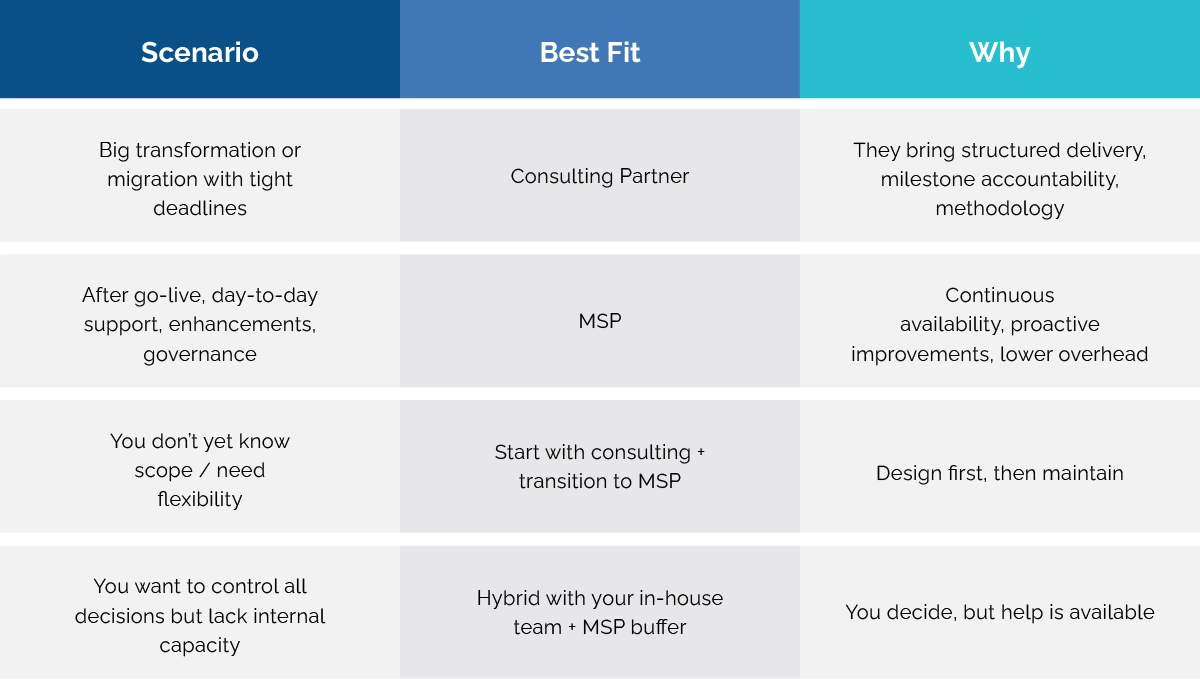 | Scenario | Best Fit | Why |
|---|---|---|
| Big transformation or migration with tight deadlines | Consulting Partner | They bring structured delivery, milestone accountability, methodology |
| After go-live, day-to-day support, enhancements, governance | MSP | Continuous availability, proactive improvements, lower overhead |
| You don't yet know scope / need flexibility | Start with consulting + transition to MSP | Design first, then maintain |
| You want to control all decisions but lack internal capacity | Hybrid with your in-house team + MSP buffer | You decide, but help is available |